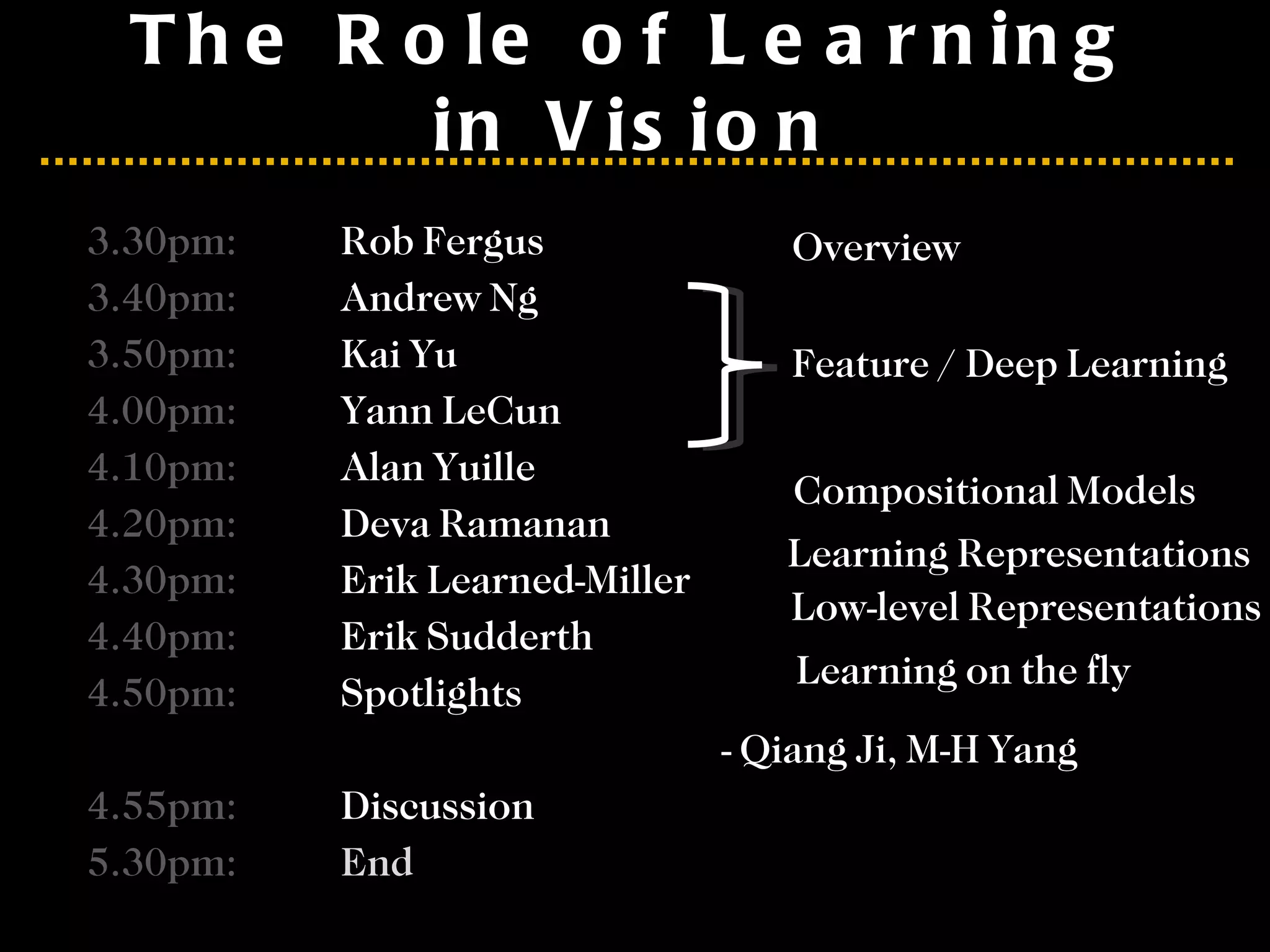 The Role of Learning in Vision

3.30pm: Rob Fergus
3.40pm: Andrew Ng
3.50pm: Kai Yu
4.00pm: Yann LeCun
4.10pm: Alan Yuille
4.20pm: Deva Ramanan
4.30pm: Erik Learned-Miller
4.40pm: Erik Sudderth
4.50pm: Spotlights

4.55pm: Discussion
5.30pm: End

Overview

Feature / Deep Learning

Compositional Models
Learning Representations
Low-level Representations
Learning on the fly

- Qiang Ji, M-H Yang